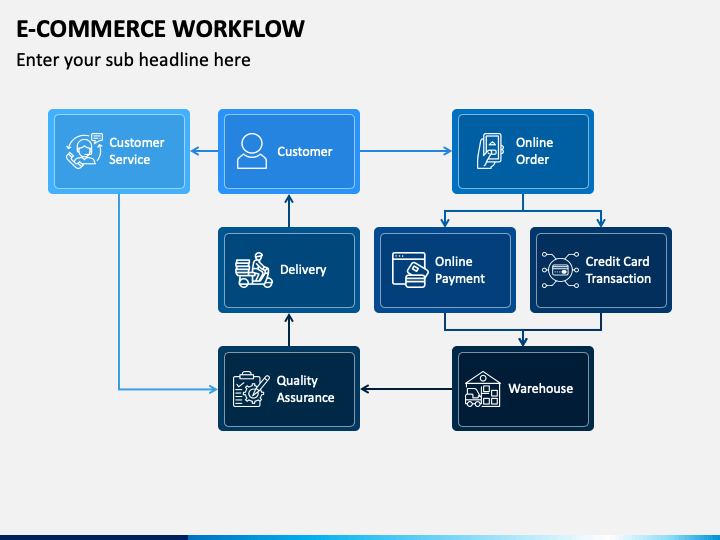 E-COMMERCE WORKFLOW

Enter your sub headline here

Customer Service

Customer

Online Order

Delivery

Online Payment

Credit Card Transaction

Quality Assurance

Warehouse